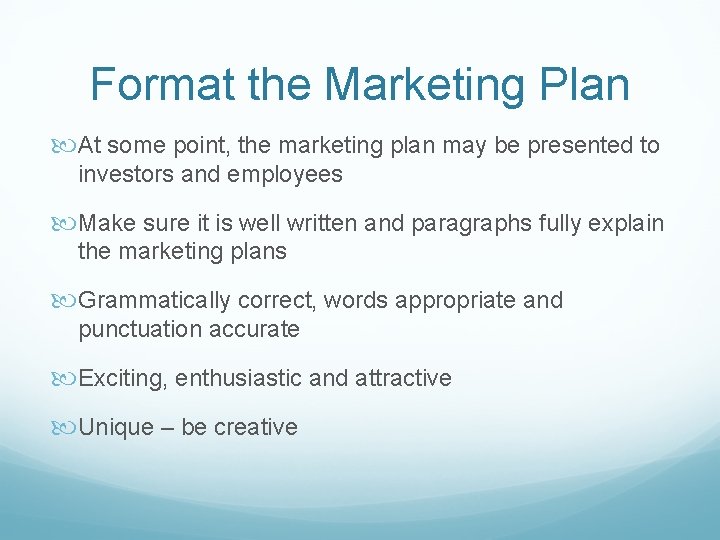 Format the Marketing Plan

At some point, the marketing plan may be presented to investors and employees

Make sure it is well written and paragraphs fully explain the marketing plans

Grammatically correct, words appropriate and punctuation accurate

Exciting, enthusiastic and attractive

Unique – be creative